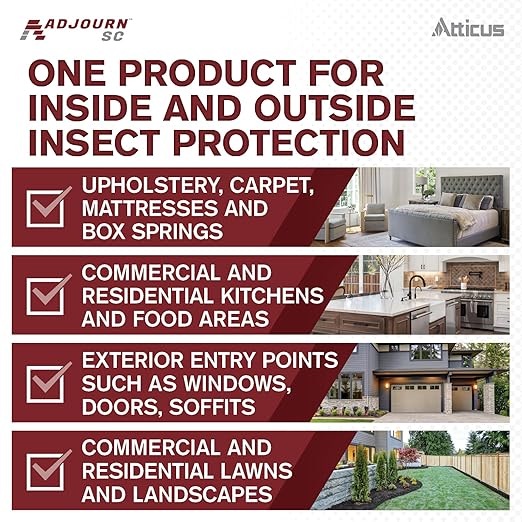 ADJOURN™ SC

Atticus

ONE PRODUCT FOR INSIDE AND OUTSIDE INSECT PROTECTION

UPHOLSTERY, CARPET, MATTRESSES AND BOX SPRINGS

COMMERCIAL AND RESIDENTIAL KITCHENS AND FOOD AREAS

EXTERIOR ENTRY POINTS SUCH AS WINDOWS, DOORS, SOFFITS

COMMERCIAL AND RESIDENTIAL LAWNS AND LANDSCAPES